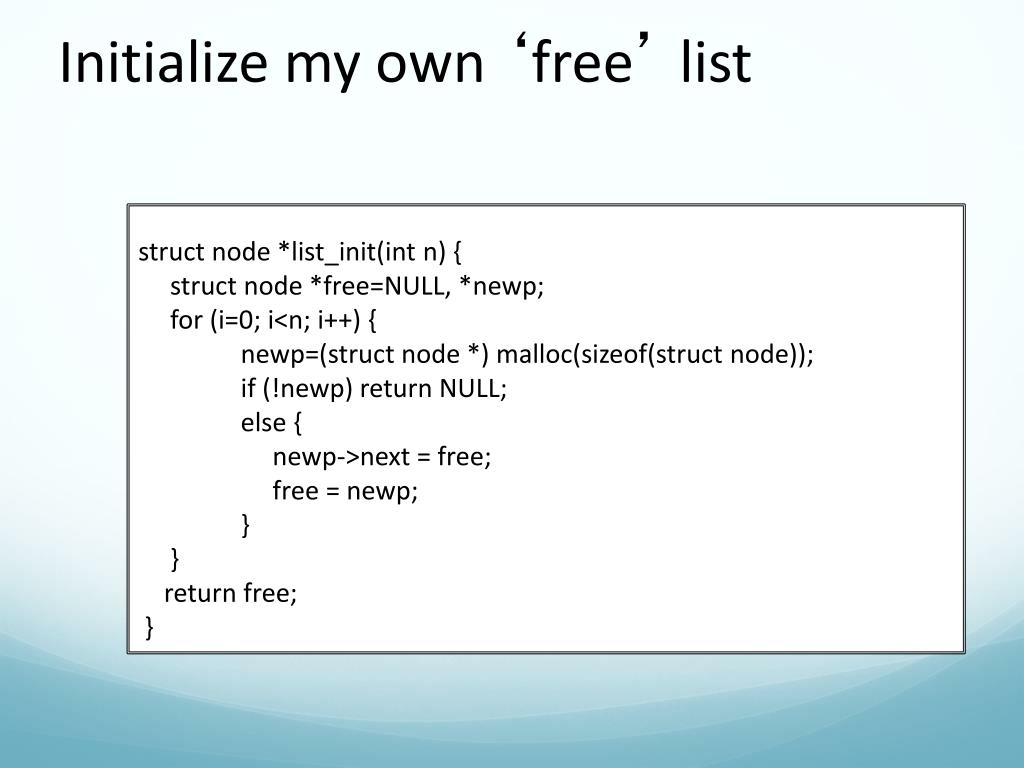 Initialize my own ‘free’ list

struct node *list_init(int n) {
struct node *free=NULL, *newp;
for (i=0; i<n; i++) {
newp=(struct node *) malloc(sizeof(struct node));
if (!newp) return NULL;
else {
newp->next = free;
free = newp;
}
}
return free;
}